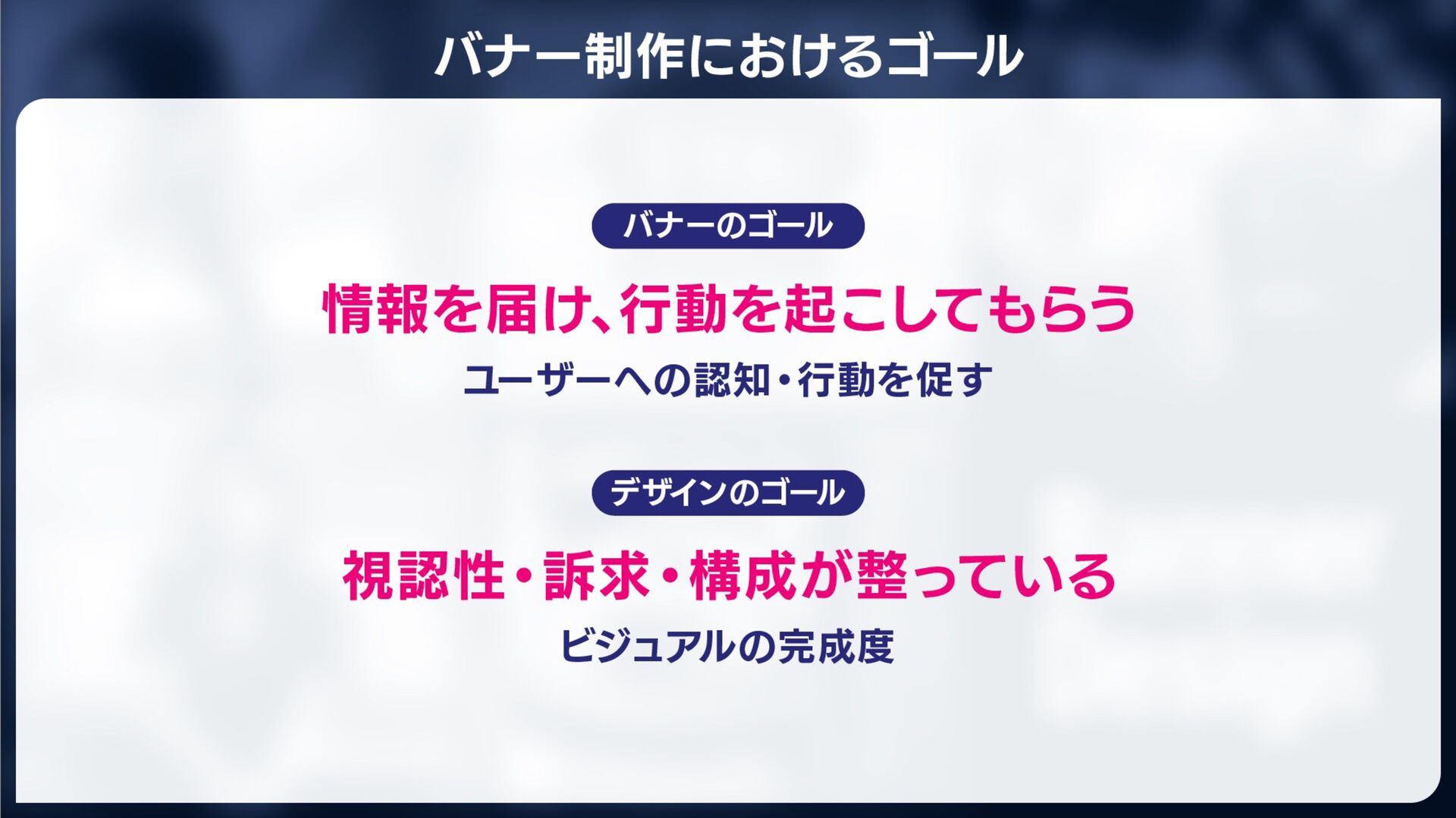 バナー制作におけるゴール

バナーのゴール

情報を届け、行動を起こしてもらう

ユーザーへの認知・行動を促す

デザインのゴール

視認性・訴求・構成が整っている

ビジュアルの完成度